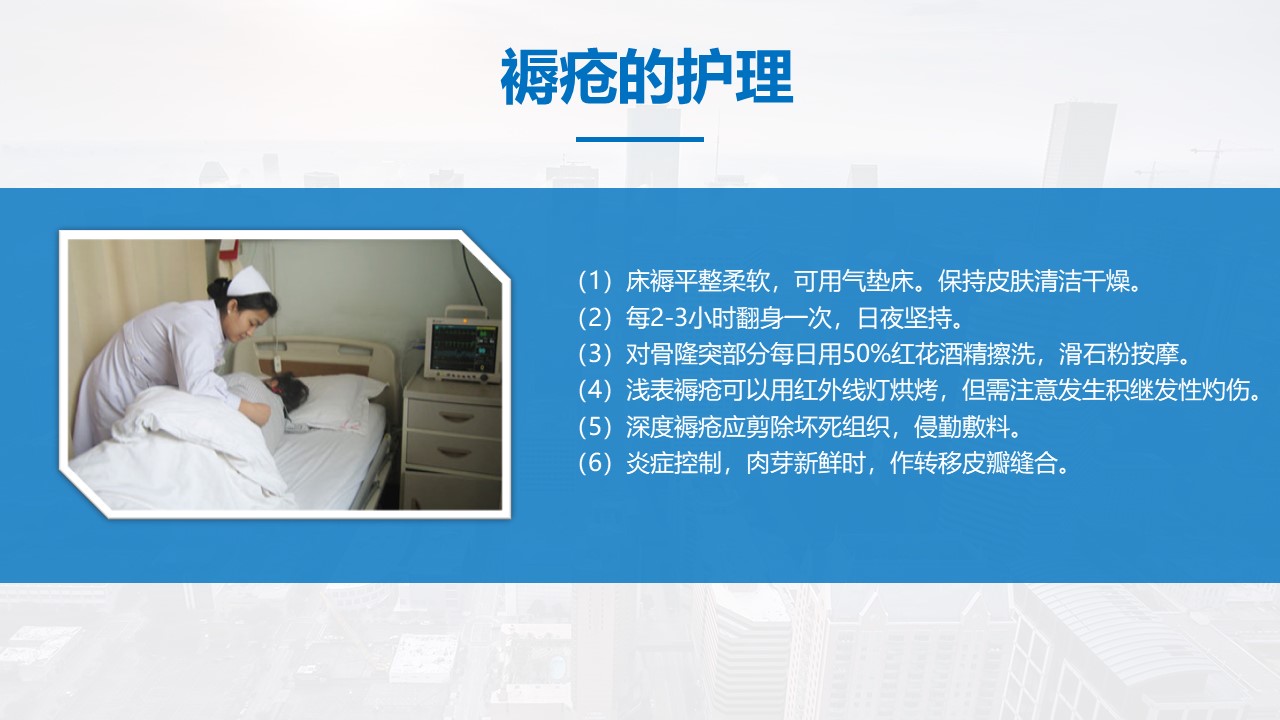 褥疮的护理

（1）床褥平整柔软，可用气垫床。保持皮肤清洁干燥。
（2）每2-3小时翻身一次，日夜坚持。
（3）对骨隆突部分每日用50%红花酒精擦洗，滑石粉按摩。
（4）浅表褥疮可以用红外线灯烘烤，但需注意发生积继发性灼伤。
（5）深度褥疮应剪除坏死组织，侵勤敷料。
（6）炎症控制，肉芽新鲜时，作转移皮瓣缝合。